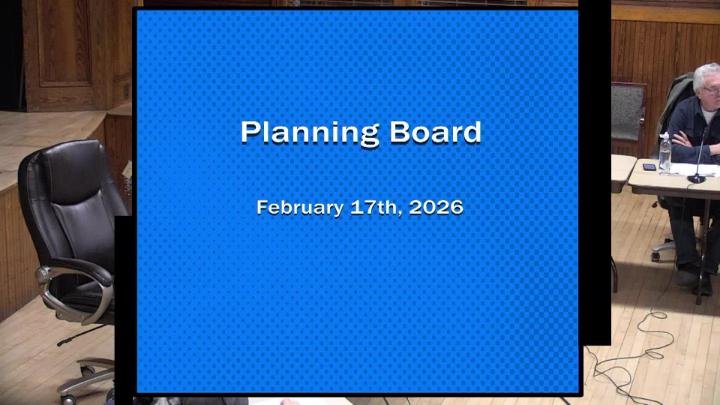 Planning Board

February 17th, 2026